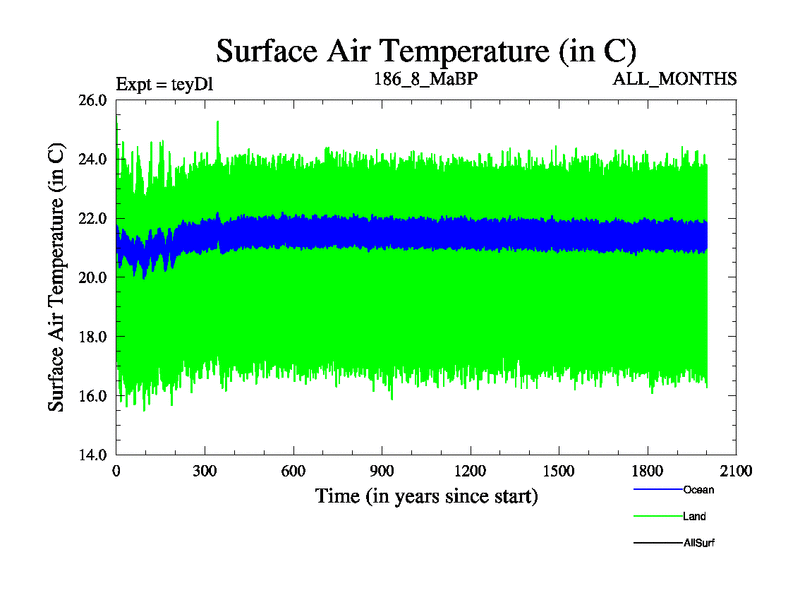 Surface Air Temperature (in C)

Expt = teyDl

186_8_MaBP

ALL_MONTHS

Surface Air Temperature (in C)

26.0
24.0
22.0
20.0
18.0
16.0
14.0

0
300
600
900
1200
1500
1800
2100

Time (in years since start)

Ocean
Land
AllSurf